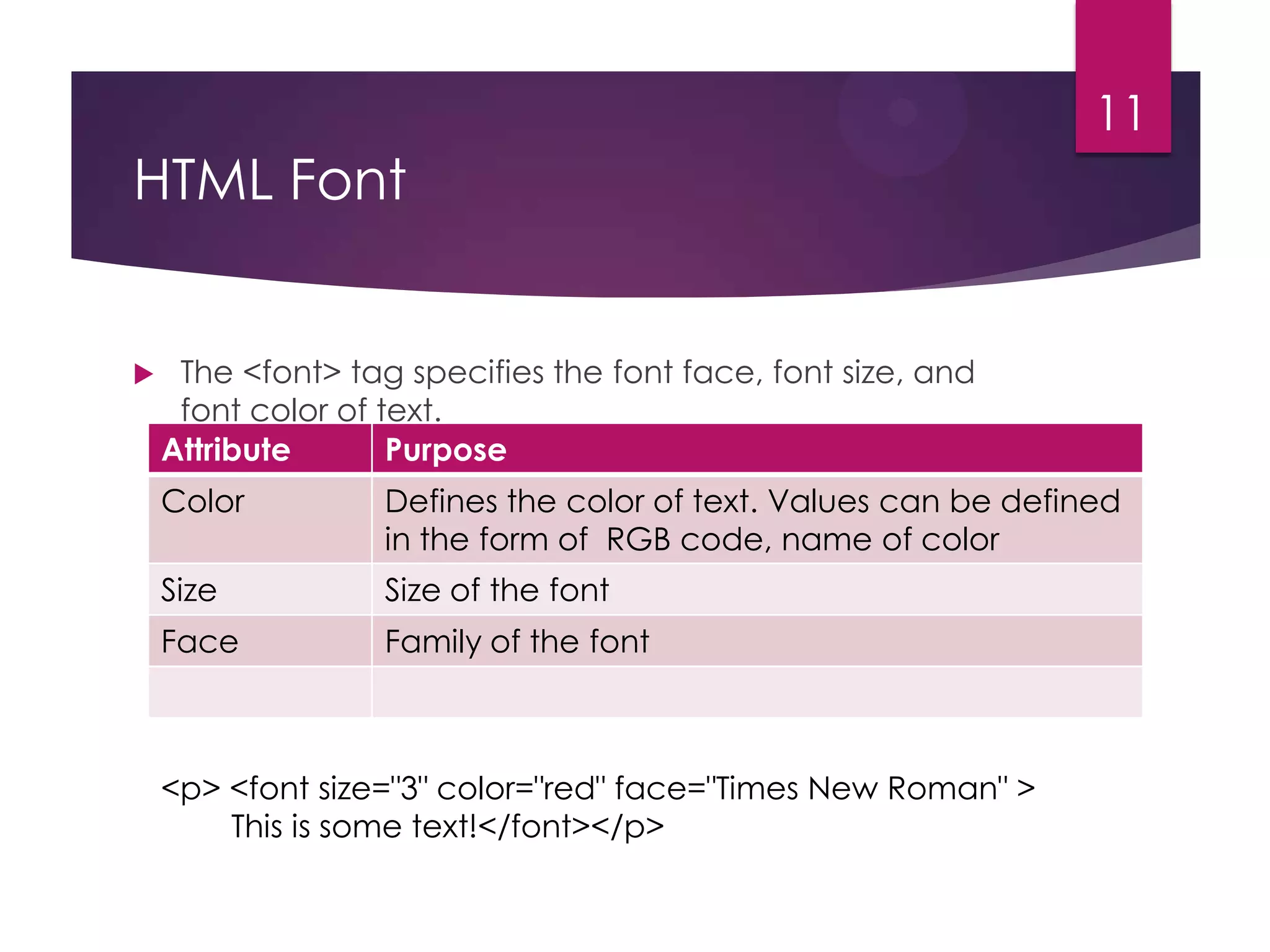 11

HTML Font

The <font> tag specifies the font face, font size, and font color of text.

| Attribute | Purpose |
|---|---|
| Color | Defines the color of text. Values can be defined in the form of RGB code, name of color |
| Size | Size of the font |
| Face | Family of the font |
| | |

<p> <font size="3" color="red" face="Times New Roman" > This is some text!</font></p>